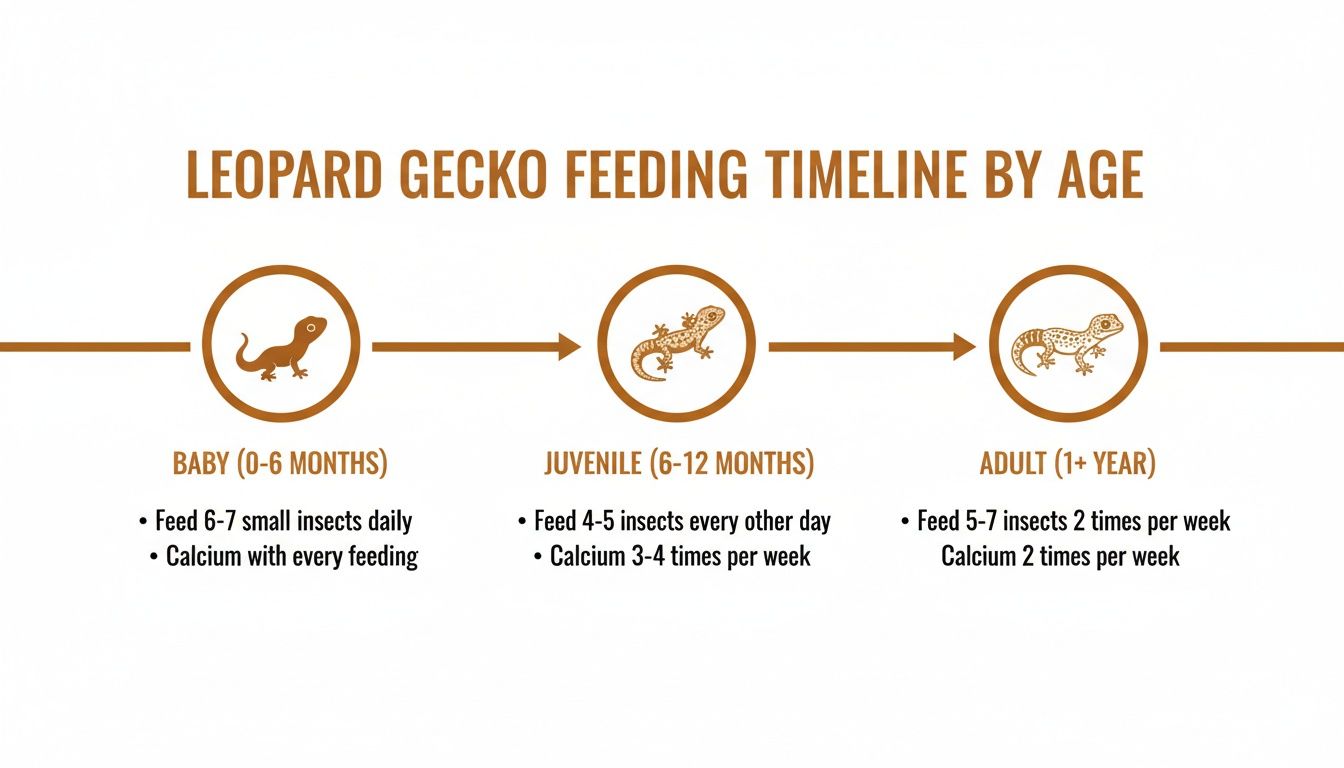 LEOPARD GECKO FEEDING TIMELINE BY AGE

BABY (0-6 MONTHS)

• Feed 6-7 small insects daily
• Calcium with every feeding

JUVENILE (6-12 MONTHS)

• Feed 4-5 insects every other day
• Calcium 3-4 times per week

ADULT (1+ YEAR)

• Feed 5-7 insects 2 times per week
Calcium 2 times per week